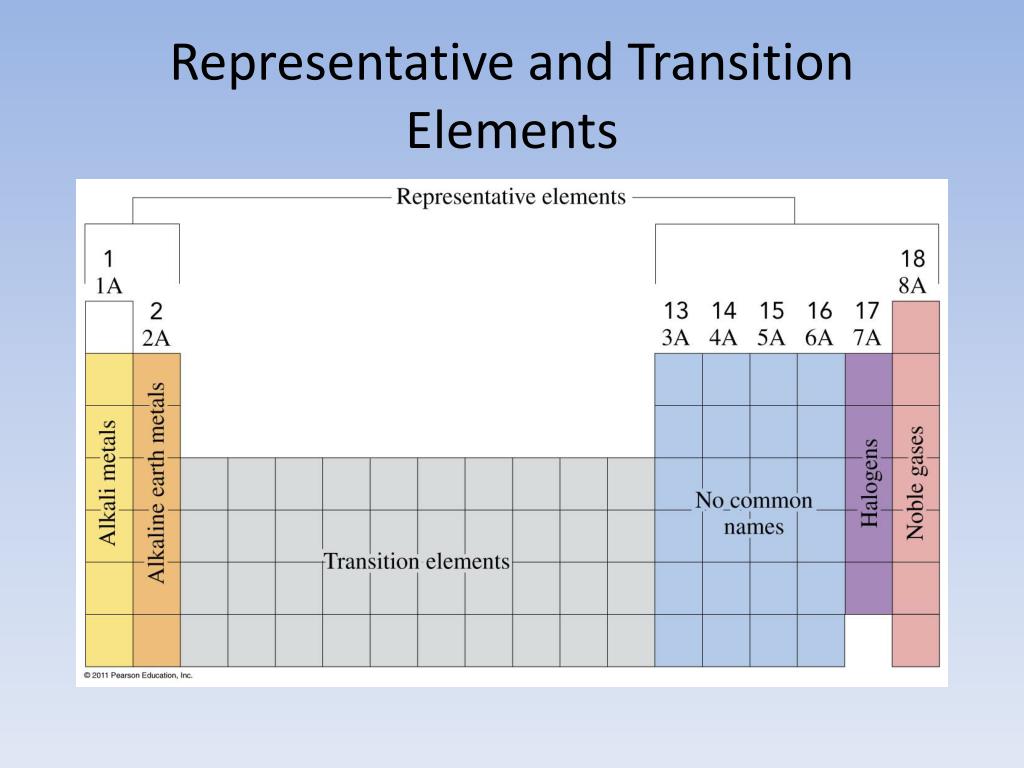 Representative and Transition Elements

Representative elements

1
1A

2
2A

13
3A

14
4A

15
5A

16
6A

17
7A

18
8A

Alkali metals

Alkaline earth metals

Transition elements

No common names

Halogens

Noble gases

© 2011 Pearson Education, Inc.